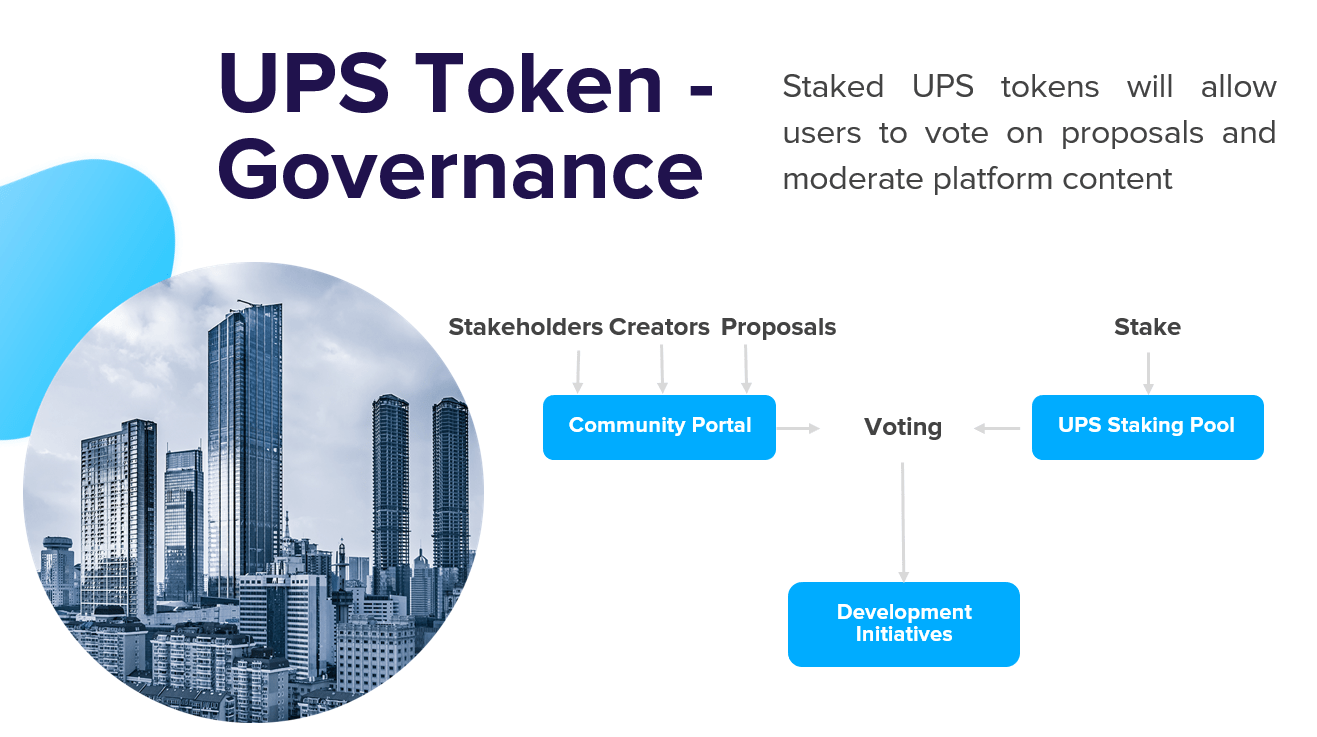 UPS Token - Governance

Staked UPS tokens will allow users to vote on proposals and moderate platform content

Stakeholders Creators Proposals

Stake

Community Portal

Voting

UPS Staking Pool

Development Initiatives